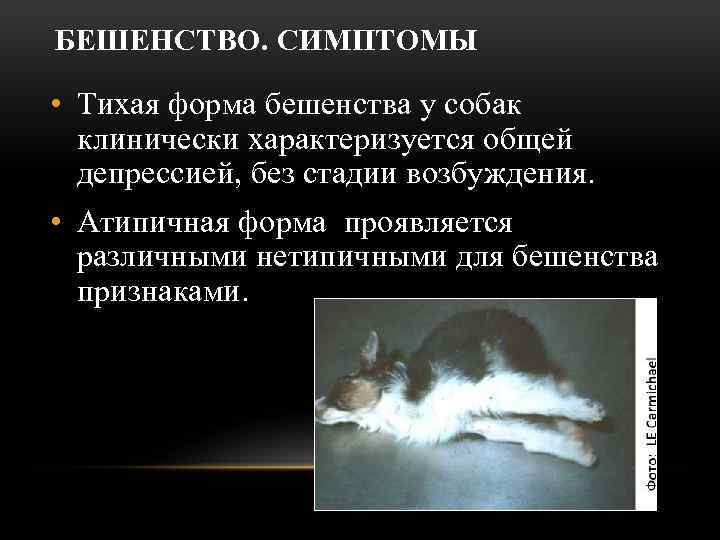 БЕШЕНСТВО. СИМПТОМЫ

• Тихая форма бешенства у собак клинически характеризуется общей депрессией, без стадии возбуждения.

• Атипичная форма проявляется различными нетипичными для бешенства признаками.

Фото: LE Carmichael